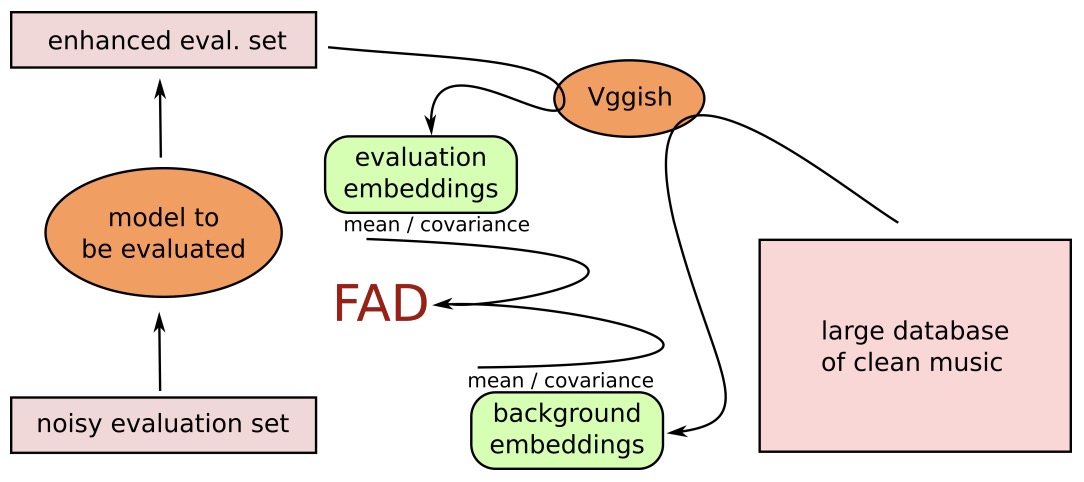 enhanced eval. set

Vggish

evaluation embeddings

mean / covariance

model to be evaluated

FAD

large database of clean music

mean / covariance

noisy evaluation set

background embeddings